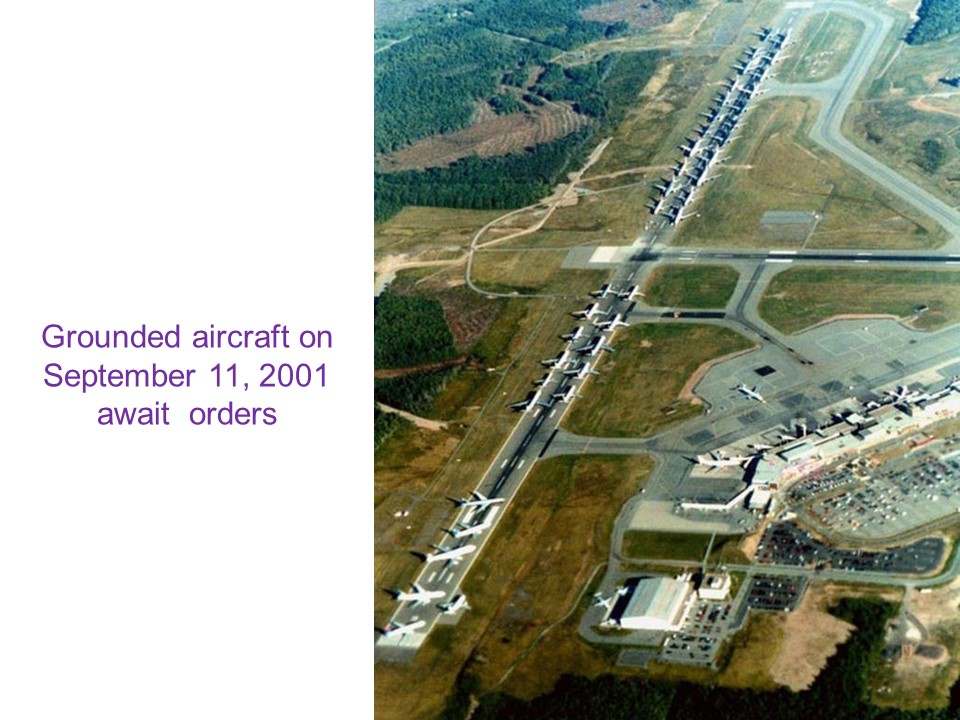 Grounded aircraft on September 11, 2001 await orders